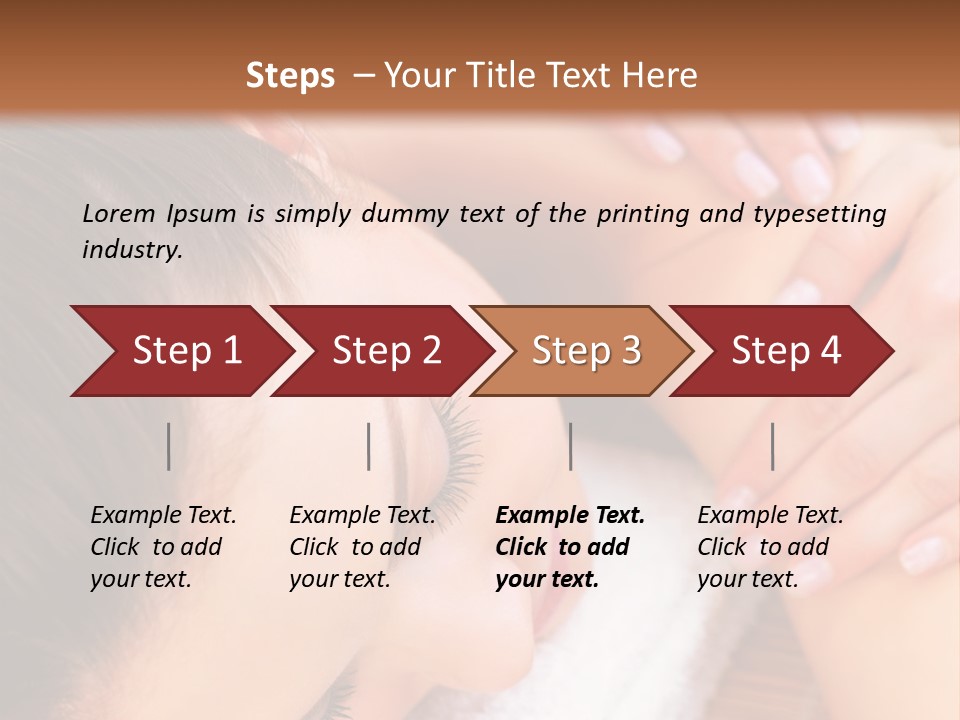 Steps – Your Title Text Here

Lorem Ipsum is simply dummy text of the printing and typesetting industry.

Step 1

Step 2

Step 3

Step 4

Example Text. Click to add your text.

Example Text. Click to add your text.

Example Text. Click to add your text.

Example Text. Click to add your text.